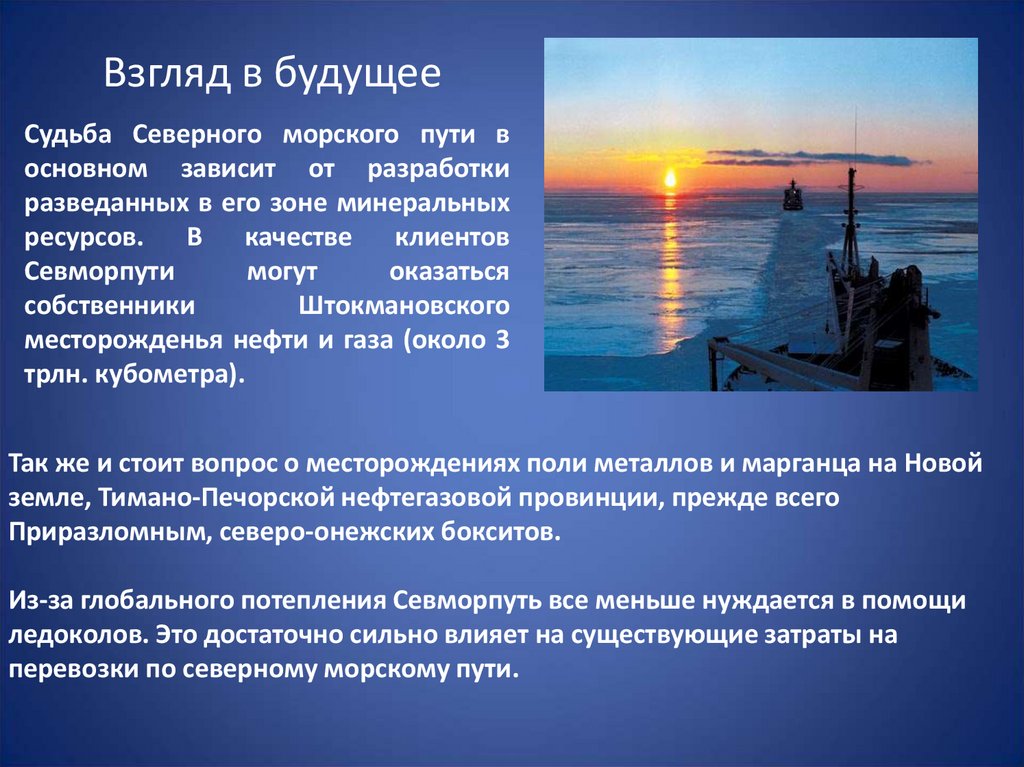 Взгляд в будущее

Судьба Северного морского пути в основном зависит от разработки разведанных в его зоне минеральных ресурсов. В качестве клиентов Севморпути могут оказаться собственники Штокмановского месторожденья нефти и газа (около 3 трлн. кубометра).

Так же и стоит вопрос о месторождениях поли металлов и марганца на Новой земле, Тимано-Печорской нефтегазовой провинции, прежде всего Приразломным, северо-онежских бокситов.

Из-за глобального потепления Севморпуть все меньше нуждается в помощи ледоколов. Это достаточно сильно влияет на существующие затраты на перевозки по северному морскому пути.